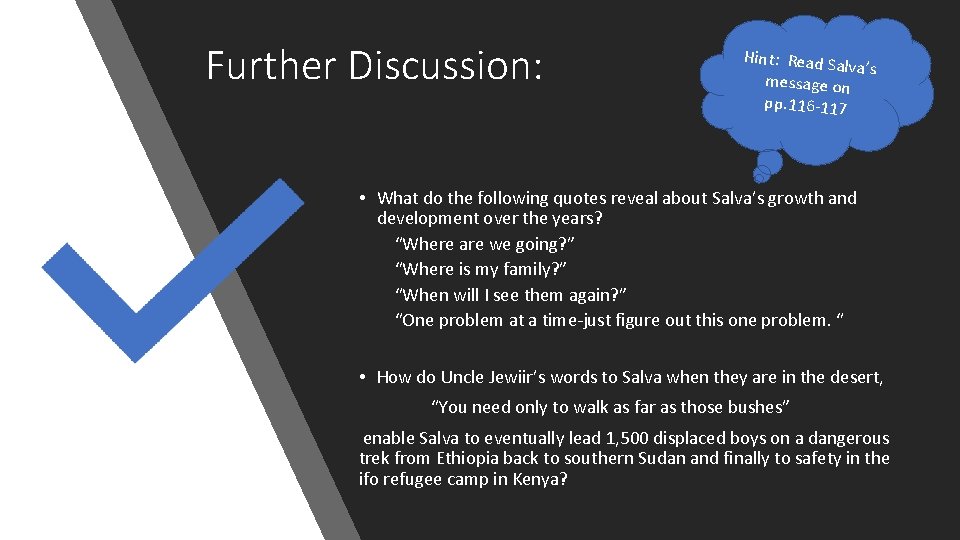 Further Discussion:

Hint: Read Salva's message on pp.116-117

• What do the following quotes reveal about Salva's growth and development over the years?
"Where are we going?"
"Where is my family?"
"When will I see them again?"
"One problem at a time-just figure out this one problem. "

• How do Uncle Jewiir's words to Salva when they are in the desert,

"You need only to walk as far as those bushes"

enable Salva to eventually lead 1,500 displaced boys on a dangerous trek from Ethiopia back to southern Sudan and finally to safety in the ifo refugee camp in Kenya?